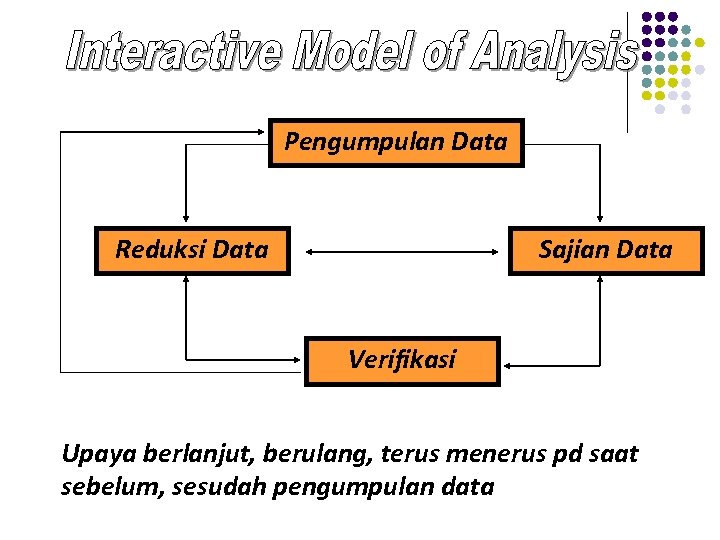 Interactive Model of Analysis

Pengumpulan Data

Reduksi Data

Sajian Data

Verifikasi

Upaya berlanjut, berulang, terus menerus pd saat sebelum, sesudah pengumpulan data